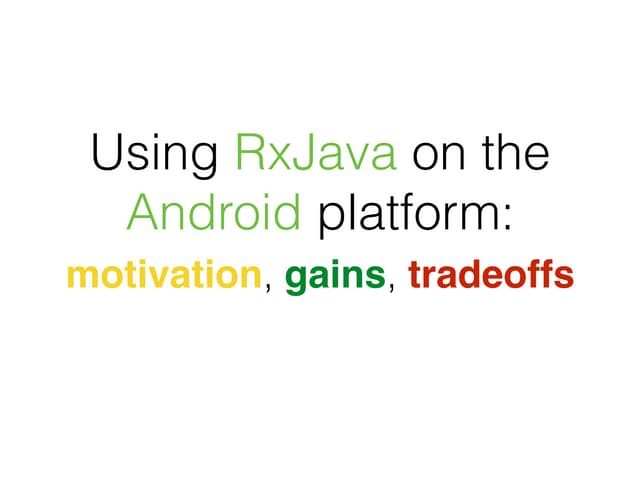 Using RxJava on the Android platform:

motivation, gains, tradeoffs